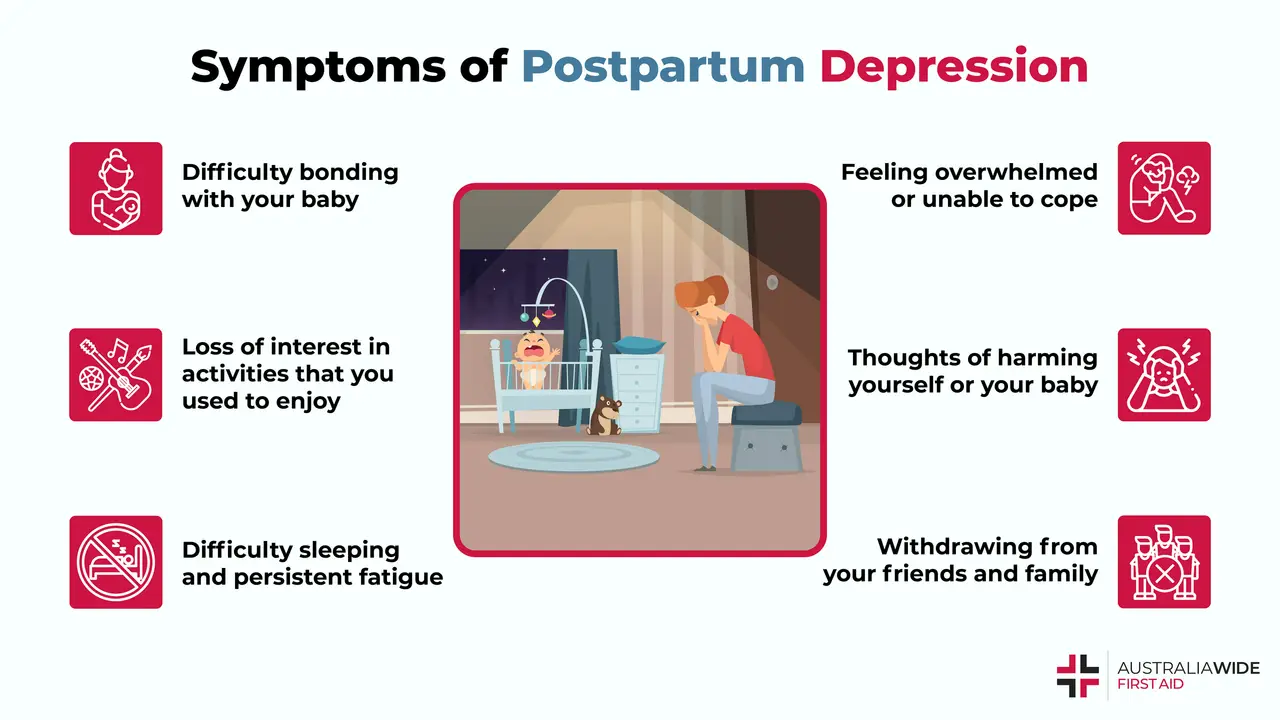 Symptoms of Postpartum Depression

Difficulty bonding with your baby

Loss of interest in activities that you used to enjoy

Difficulty sleeping and persistent fatigue

Feeling overwhelmed or unable to cope

Thoughts of harming yourself or your baby

Withdrawing from your friends and family

AUSTRALIAWIDE FIRST AID